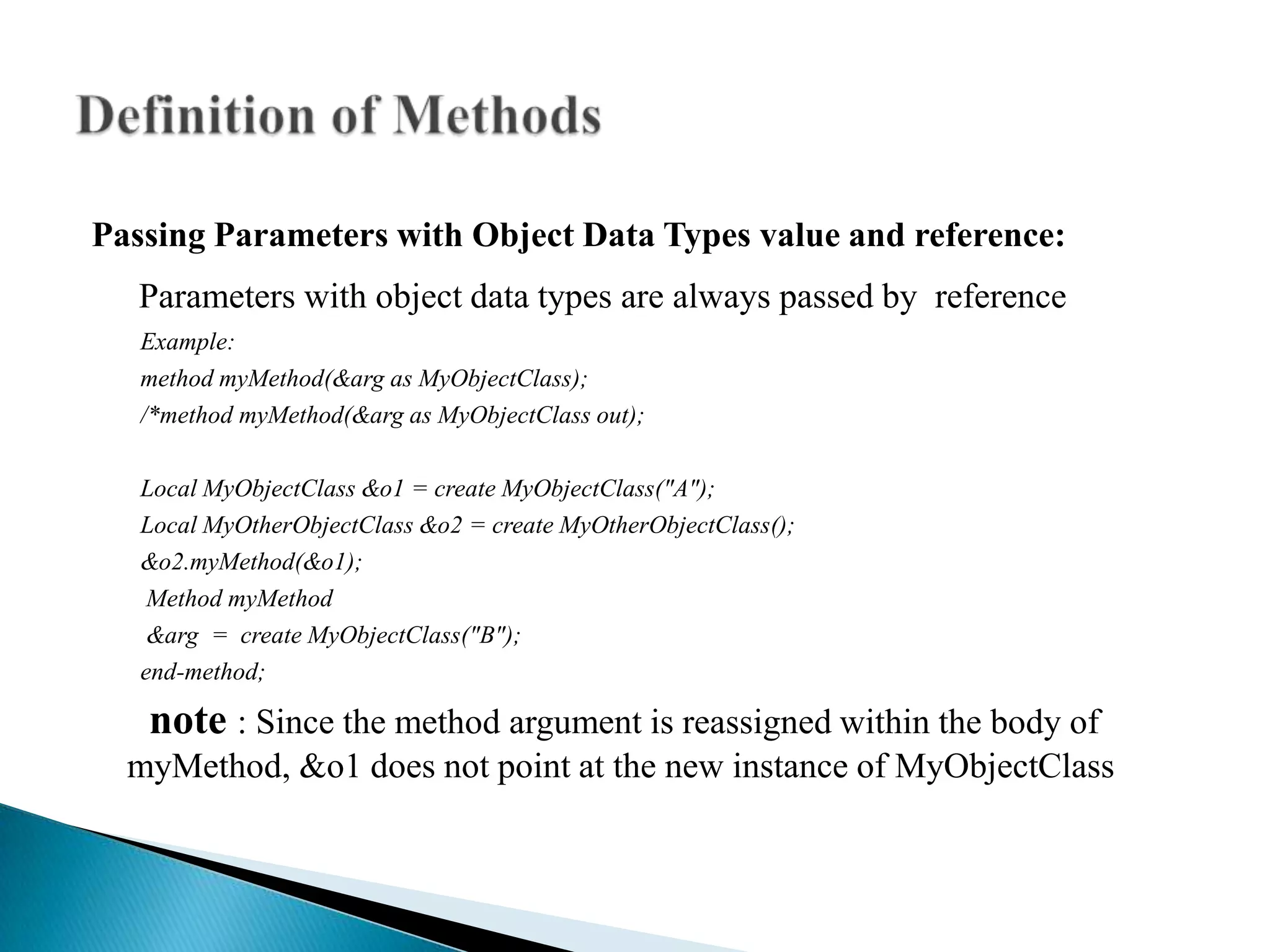 Definition of Methods

Passing Parameters with Object Data Types value and reference:

Parameters with object data types are always passed by reference

Example:
method myMethod(&arg as MyObjectClass);
/*method myMethod(&arg as MyObjectClass out);

Local MyObjectClass &o1 = create MyObjectClass("A");
Local MyOtherObjectClass &o2 = create MyOtherObjectClass();
&o2.myMethod(&o1);
Method myMethod
&arg = create MyObjectClass("B");
end-method;

note : Since the method argument is reassigned within the body of myMethod, &o1 does not point at the new instance of MyObjectClass